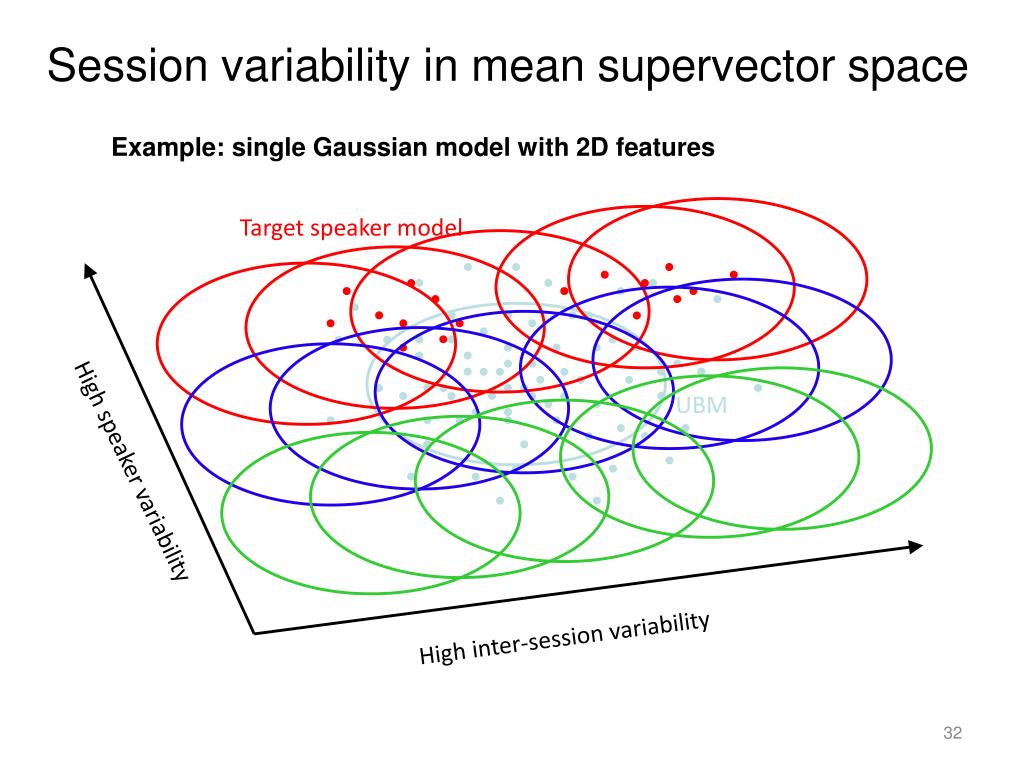 Session variability in mean supervector space

Example: single Gaussian model with 2D features

Target speaker model

UBM

High speaker variability

High inter-session variability

32